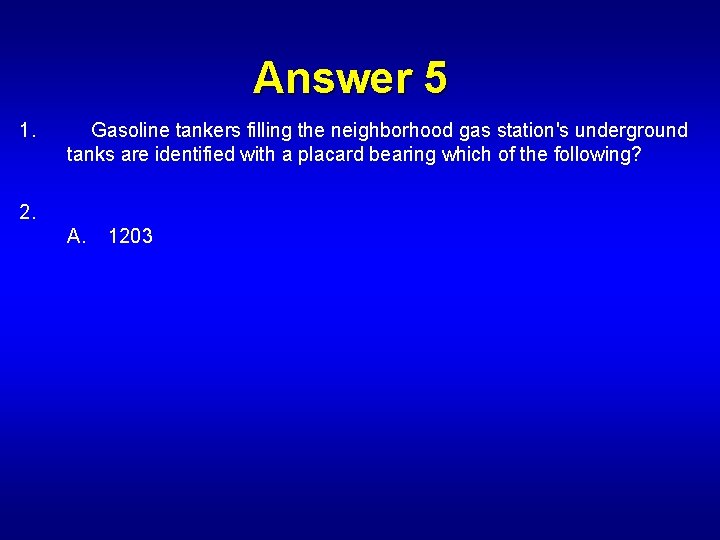 Answer 5

1. Gasoline tankers filling the neighborhood gas station's underground tanks are identified with a placard bearing which of the following?

2.

A. 1203